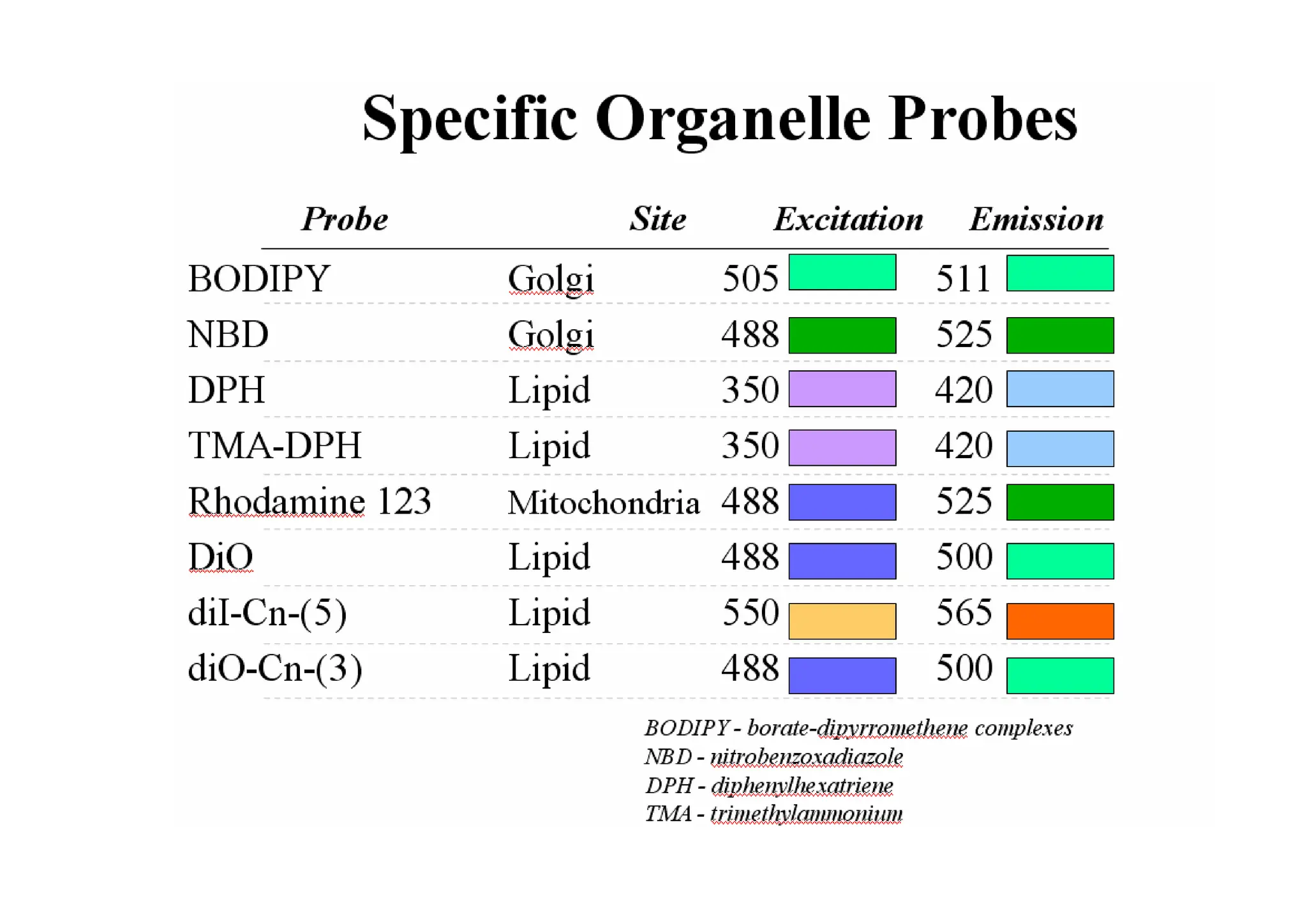 Specific Organelle Probes

| Probe | Site | Excitation | Emission |
|---|---|---|---|
| BODIPY | Golgi | 505 | 511 |
| NBD | Golgi | 488 | 525 |
| DPH | Lipid | 350 | 420 |
| TMA-DPH | Lipid | 350 | 420 |
| Rhodamine 123 | Mitochondria | 488 | 525 |
| DiO | Lipid | 488 | 500 |
| diI-Cn-(5) | Lipid | 550 | 565 |
| diO-Cn-(3) | Lipid | 488 | 500 |

BODIPY - borate-dipyrromethene complexes
NBD - nitrobenzoxadiazole
DPH - diphenylhexatriene
TMA - trimethylammonium